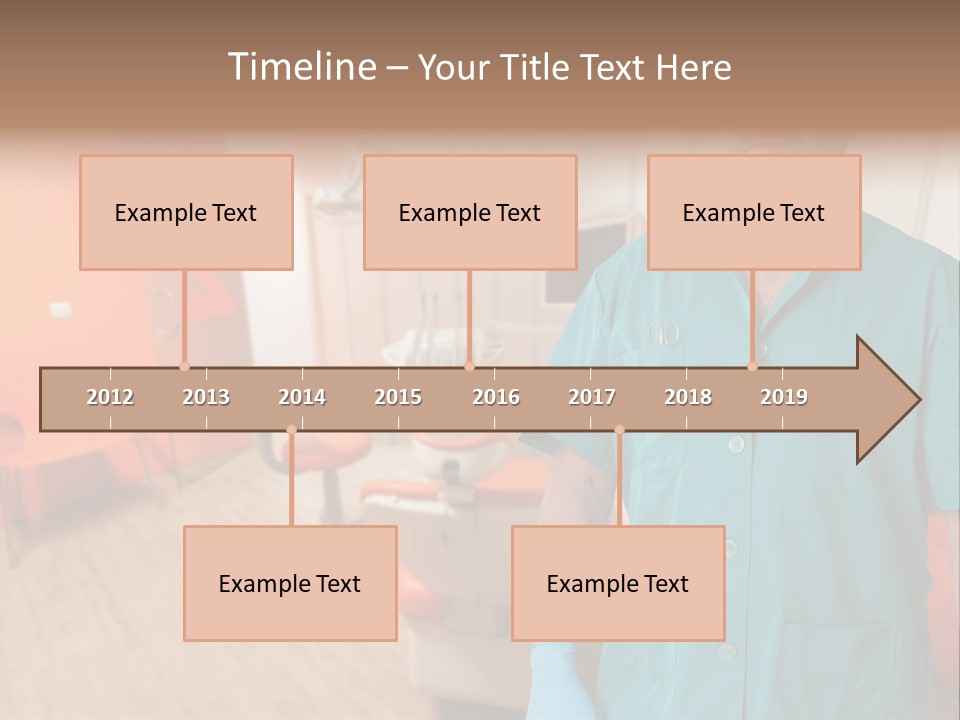 Timeline – Your Title Text Here

Example Text

Example Text

Example Text

2012 2013 2014 2015 2016 2017 2018 2019

Example Text

Example Text